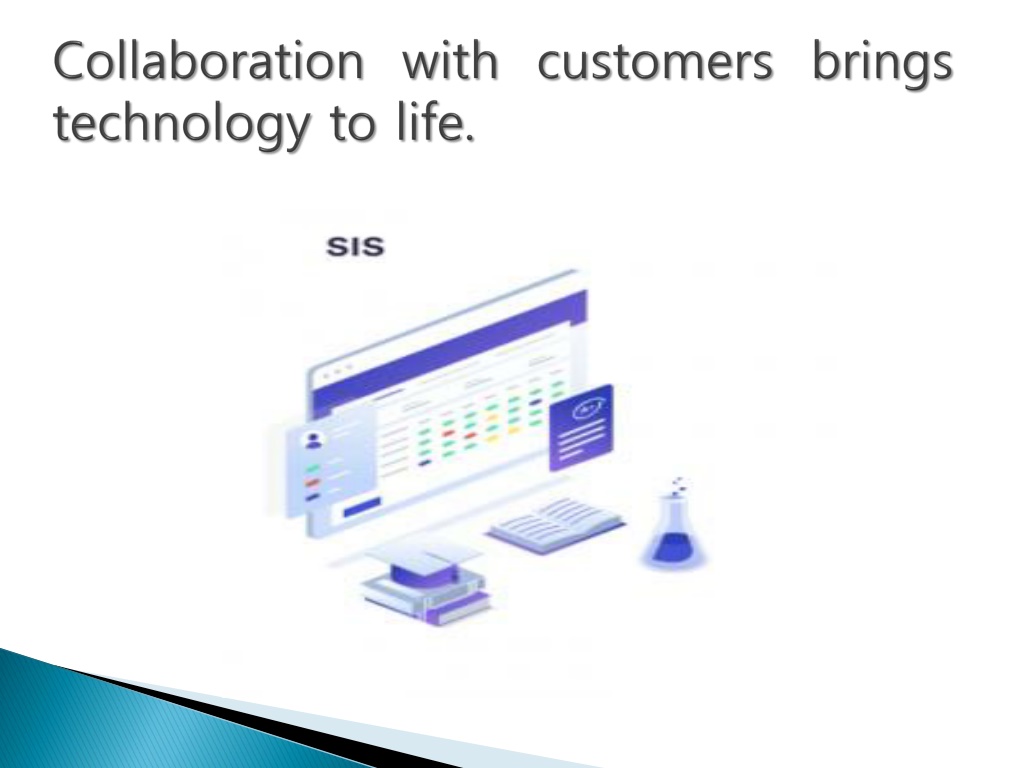 Collaboration with customers brings technology to life.

SIS